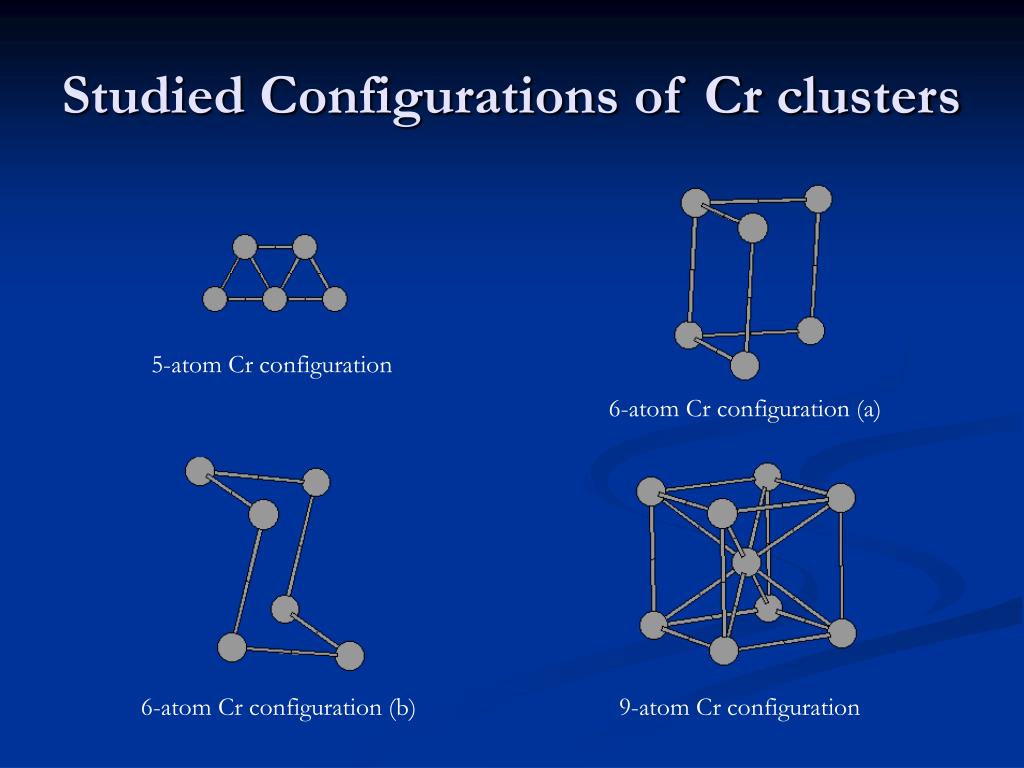 Studied Configurations of Cr clusters

5-atom Cr configuration

6-atom Cr configuration (a)

6-atom Cr configuration (b)

9-atom Cr configuration